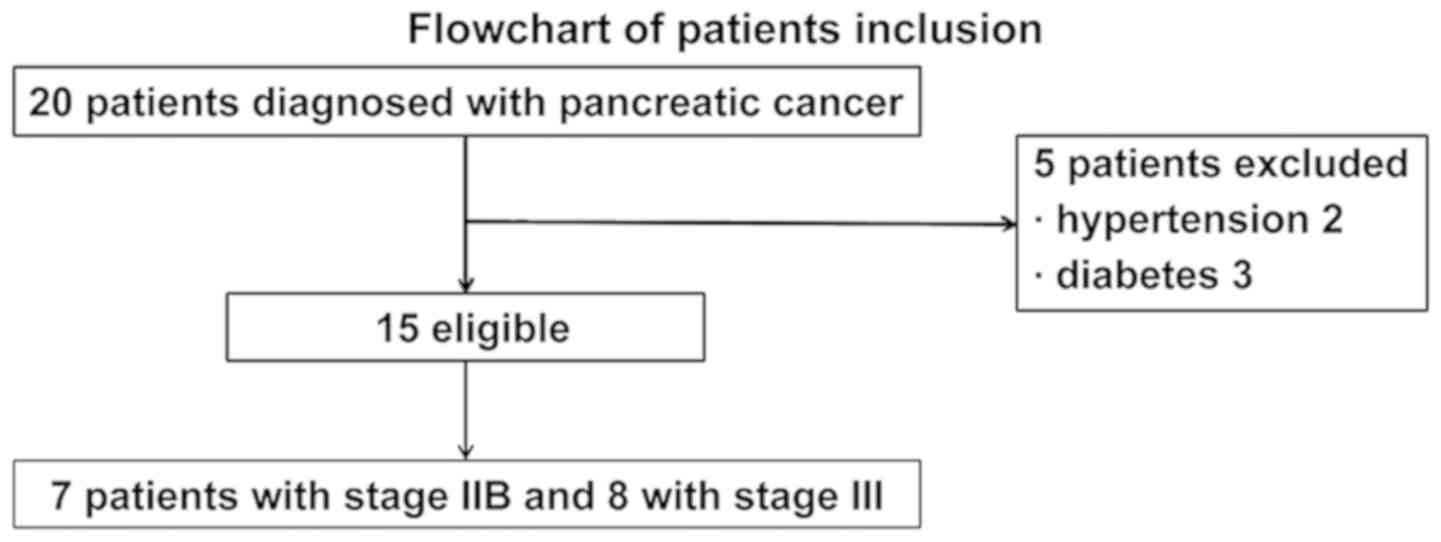 Flowchart of patients inclusion

20 patients diagnosed with pancreatic cancer

5 patients excluded
· hypertension 2
· diabetes 3

15 eligible

7 patients with stage IIB and 8 with stage III